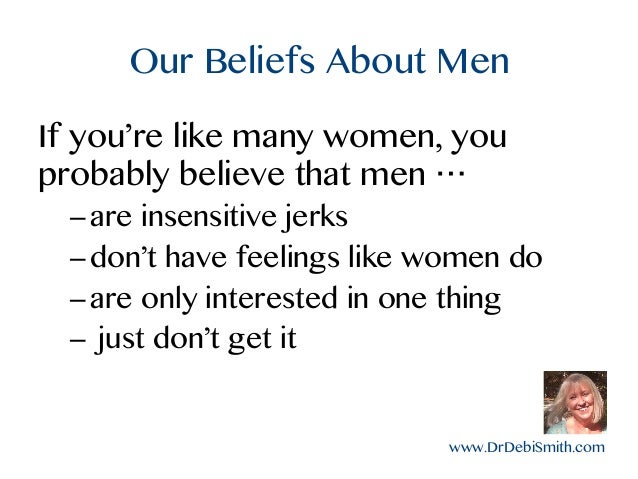 Our Beliefs About Men

If you're like many women, you probably believe that men …

– are insensitive jerks
– don't have feelings like women do
– are only interested in one thing
– just don't get it

www.DrDebiSmith.com